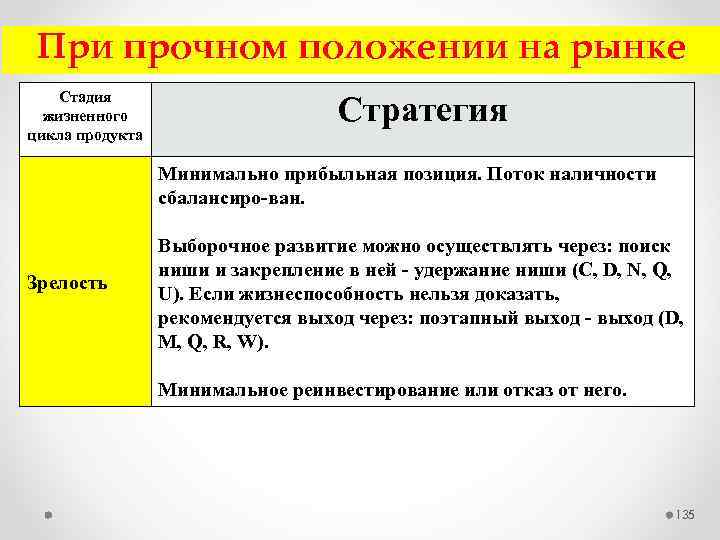 При прочном положении на рынке

| Стадия жизненного цикла продукта | Стратегия |
|---|---|
| Зрелость | Минимально прибыльная позиция. Поток наличности сбалансиро-ван. Выборочное развитие можно осуществлять через: поиск ниши и закрепление в ней - удержание ниши (C, D, N, Q, U). Если жизнеспособность нельзя доказать, рекомендуется выход через: поэтапный выход - выход (D, M, Q, R, W). Минимальное реинвестирование или отказ от него. |

135